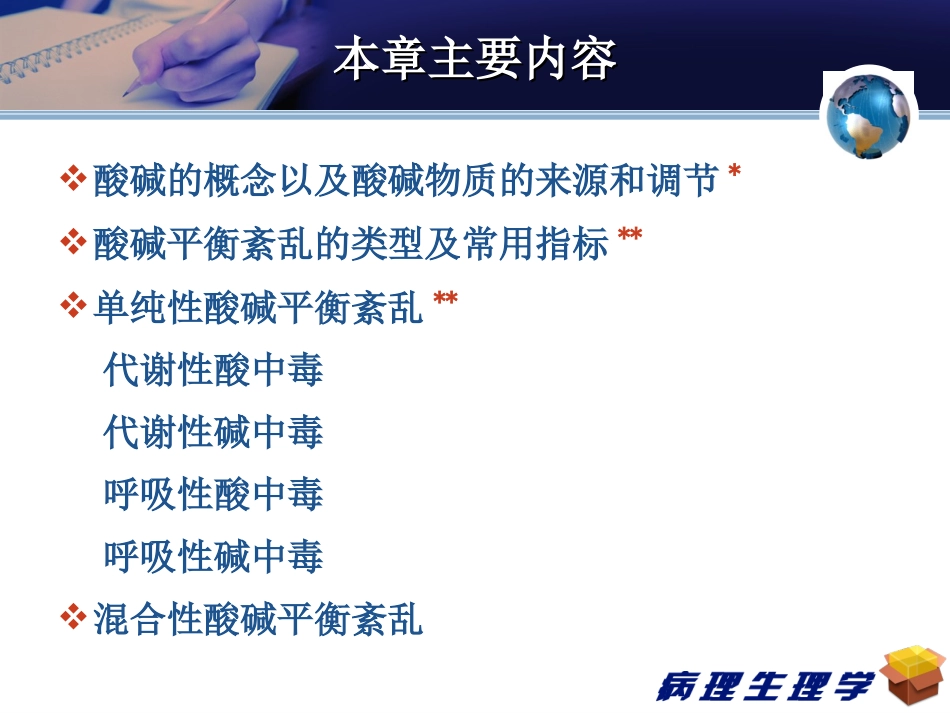 本章主要内容

❖ 酸碱的概念以及酸碱物质的来源和调节 *

❖ 酸碱平衡紊乱的类型及常用指标 **

❖ 单纯性酸碱平衡紊乱 **

代谢性酸中毒

代谢性碱中毒

呼吸性酸中毒

呼吸性碱中毒

❖ 混合性酸碱平衡紊乱

病理生理学